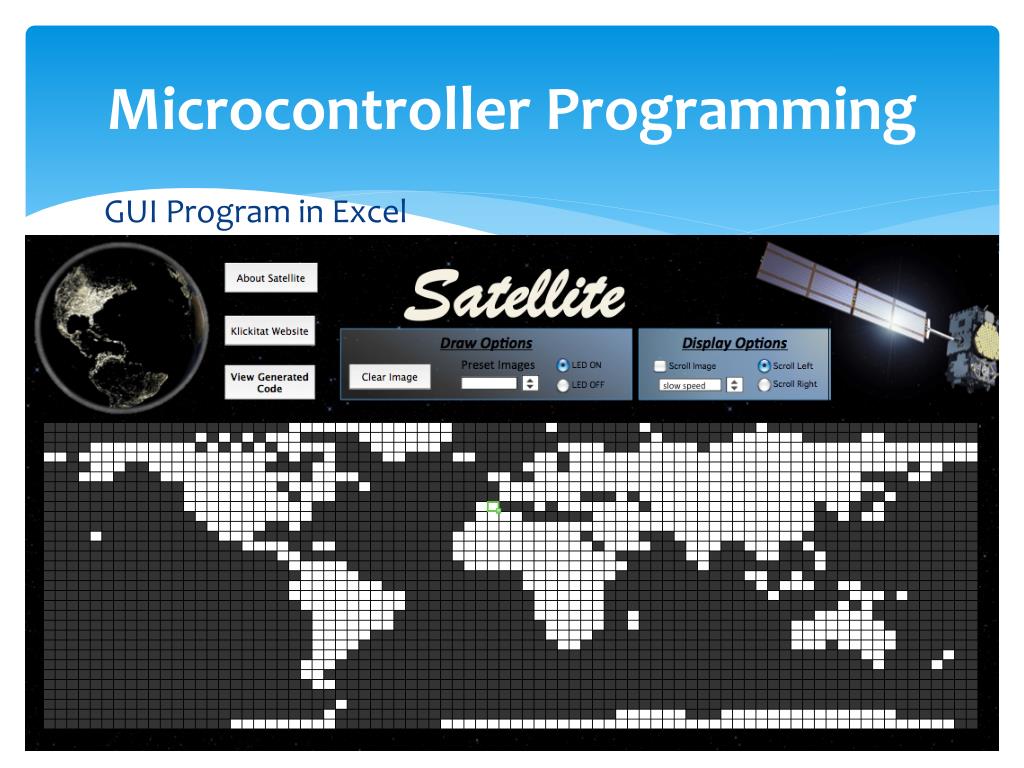 Microcontroller Programming

GUI Program in Excel

About Satellite

Klickitat Website

View Generated Code

Satellite

Draw Options

Clear Image

Preset Images

LED ON

LED OFF

Display Options

Scroll Image

slow speed

Scroll Left

Scroll Right